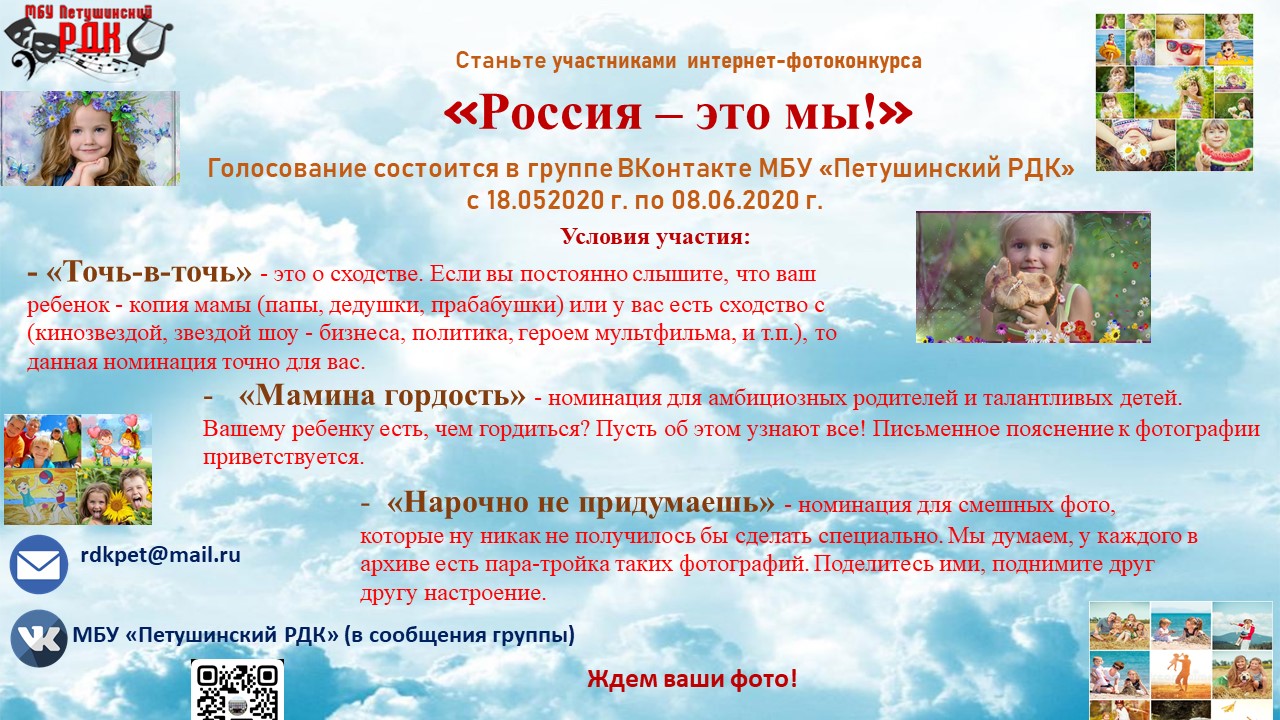 МБУ Петушинский РДК

Станьте участниками интернет-фотоконкурса

«Россия – это мы!»

Голосование состоится в группе ВКонтакте МБУ «Петушинский РДК» с 18.052020 г. по 08.06.2020 г.

Условия участия:

- «Точь-в-точь» - это о сходстве. Если вы постоянно слышите, что ваш ребенок - копия мамы (папы, дедушки, прабабушки) или у вас есть сходство с (кинозвездой, звездой шоу - бизнеса, политика, героем мультфильма, и т.п.), то данная номинация точно для вас.

- «Мамина гордость» - номинация для амбициозных родителей и талантливых детей. Вашему ребенку есть, чем гордиться? Пусть об этом узнают все! Письменное пояснение к фотографии приветствуется.

- «Нарочно не придумаешь» - номинация для смешных фото, которые ну никак не получилось бы сделать специально. Мы думаем, у каждого в архиве есть пара-тройка таких фотографий. Поделитесь ими, поднимите друг другу настроение.

rdkpet@mail.ru

МБУ «Петушинский РДК» (в сообщения группы)

Ждем ваши фото!